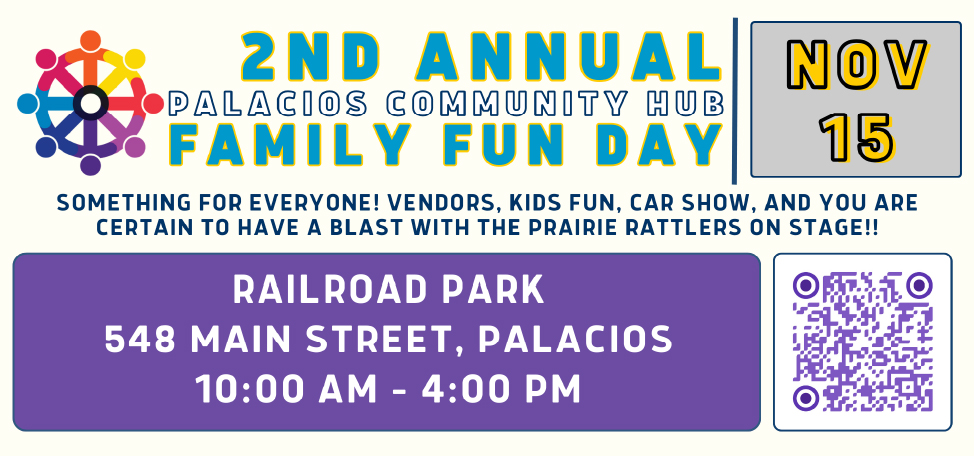 2ND ANNUAL
PALACIOS COMMUNITY HUB
FAMILY FUN DAY

NOV
15

SOMETHING FOR EVERYONE! VENDORS, KIDS FUN, CAR SHOW, AND YOU ARE CERTAIN TO HAVE A BLAST WITH THE PRAIRIE RATTLERS ON STAGE!!

RAILROAD PARK
548 MAIN STREET, PALACIOS
10:00 AM - 4:00 PM